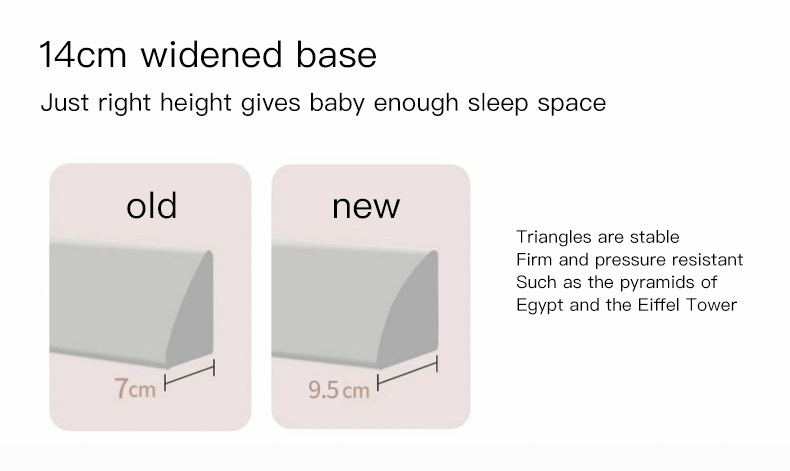 14cm widened base

Just right height gives baby enough sleep space

old

7cm

new

9.5 cm

Triangles are stable
Firm and pressure resistant
Such as the pyramids of
Egypt and the Eiffel Tower